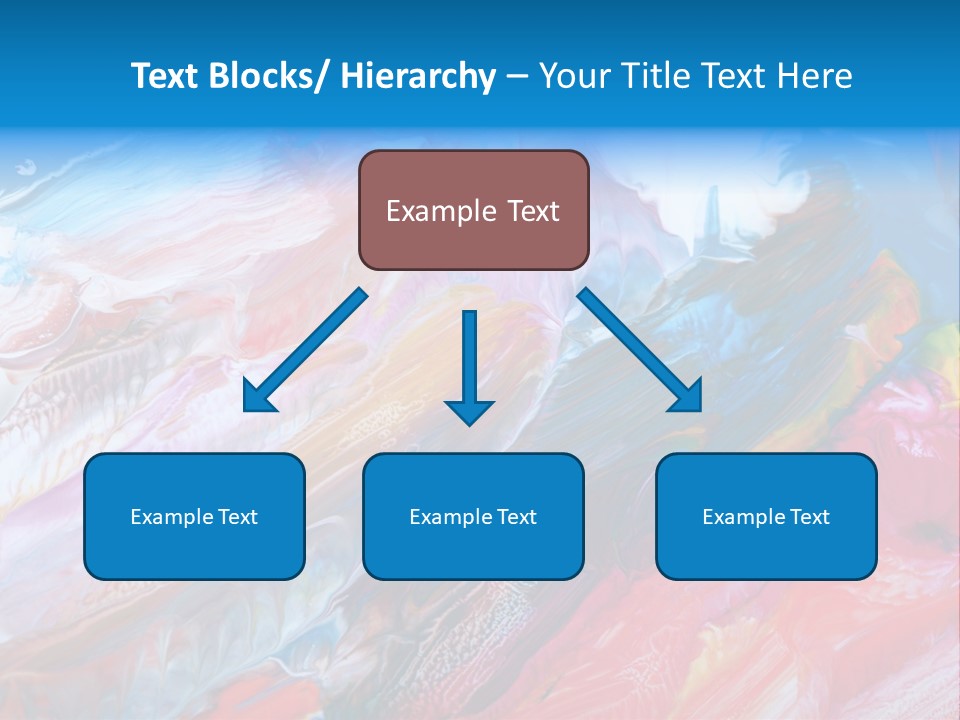 Text Blocks/ Hierarchy – Your Title Text Here

Example Text

Example Text

Example Text

Example Text